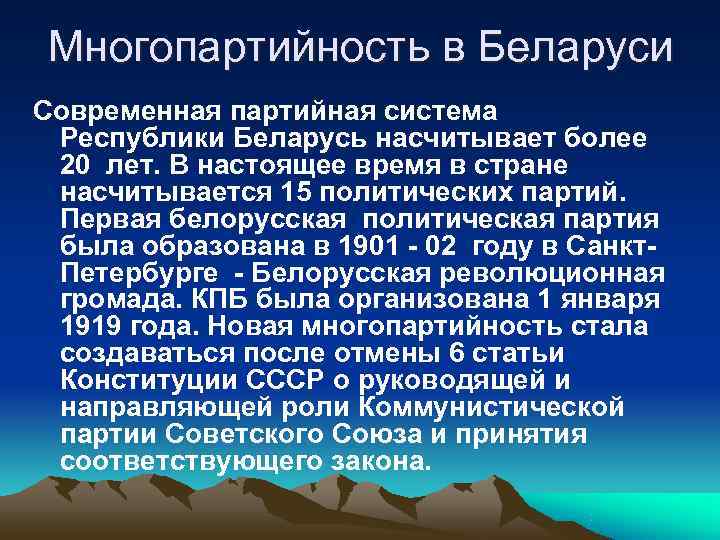 Многопартийность в Беларуси

Современная партийная система Республики Беларусь насчитывает более 20 лет. В настоящее время в стране насчитывается 15 политических партий. Первая белорусская политическая партия была образована в 1901 - 02 году в Санкт-Петербурге - Белорусская революционная громада. КПБ была организована 1 января 1919 года. Новая многопартийность стала создаваться после отмены 6 статьи Конституции СССР о руководящей и направляющей роли Коммунистической партии Советского Союза и принятия соответствующего закона.